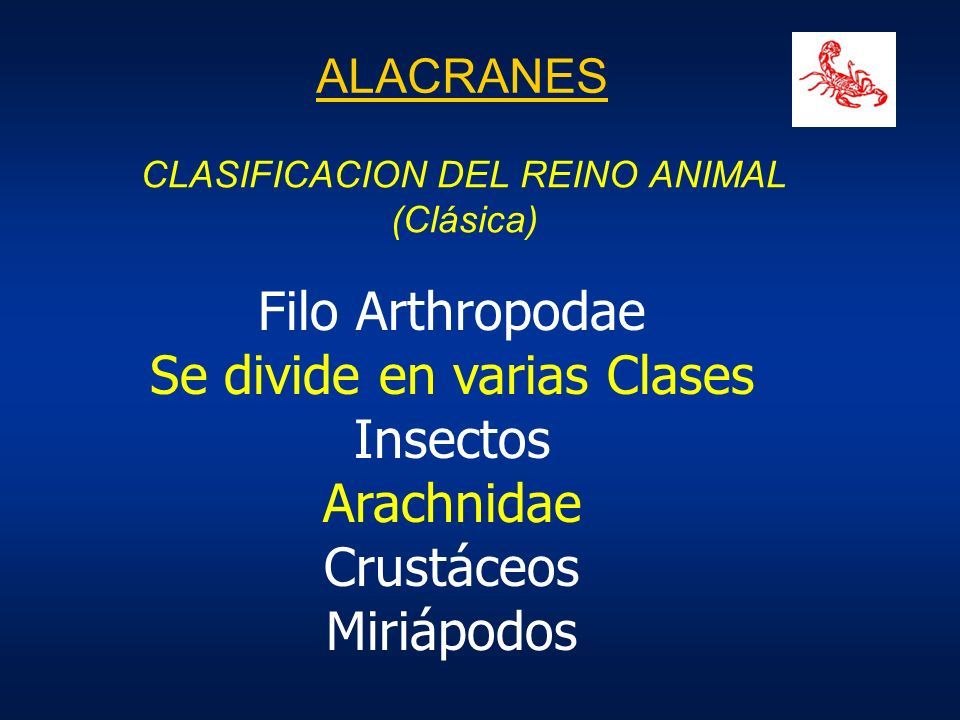 ALACRANES

CLASIFICACION DEL REINO ANIMAL
(Clásica)

Filo Arthropodae
Se divide en varias Clases
Insectos
Arachnidae
Crustáceos
Miriápodos